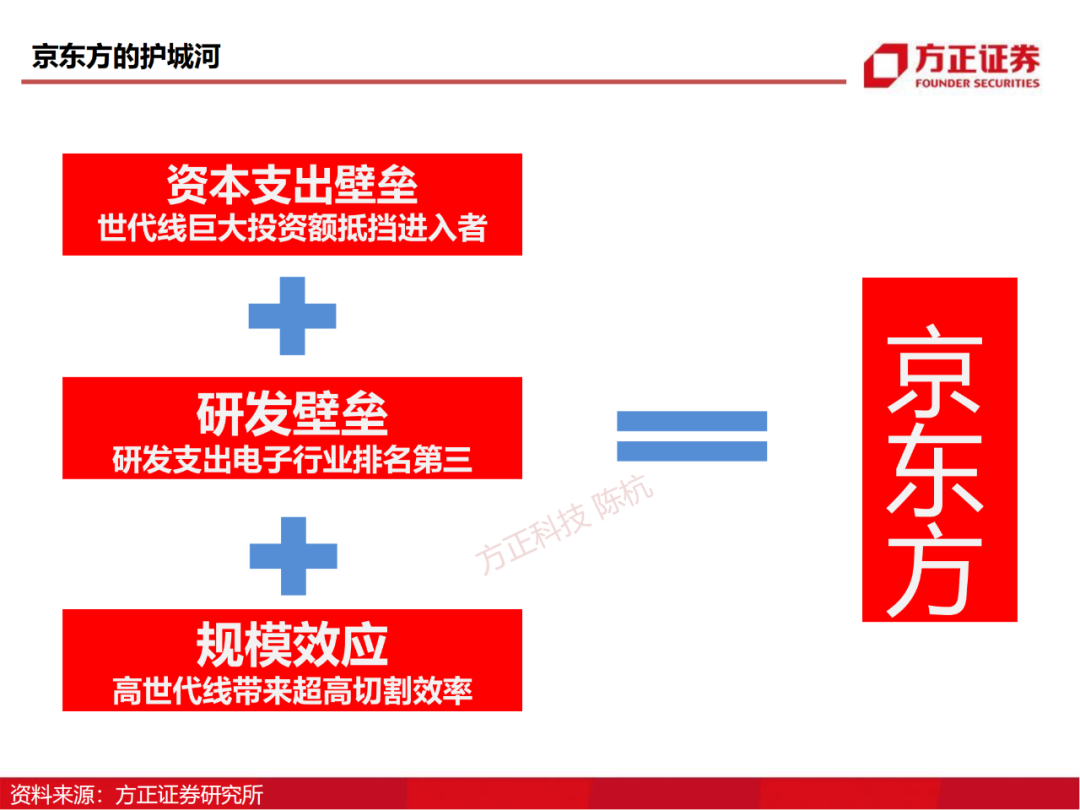 京东方的护城河

方正证券
FOUNDER SECURITIES

资本支出壁垒
世代线巨大投资额抵挡进入者

研发壁垒
研发支出电子行业排名第三

规模效应
高世代线带来超高切割效率

京东方

方正科技 陈杭

资料来源：方正证券研究所